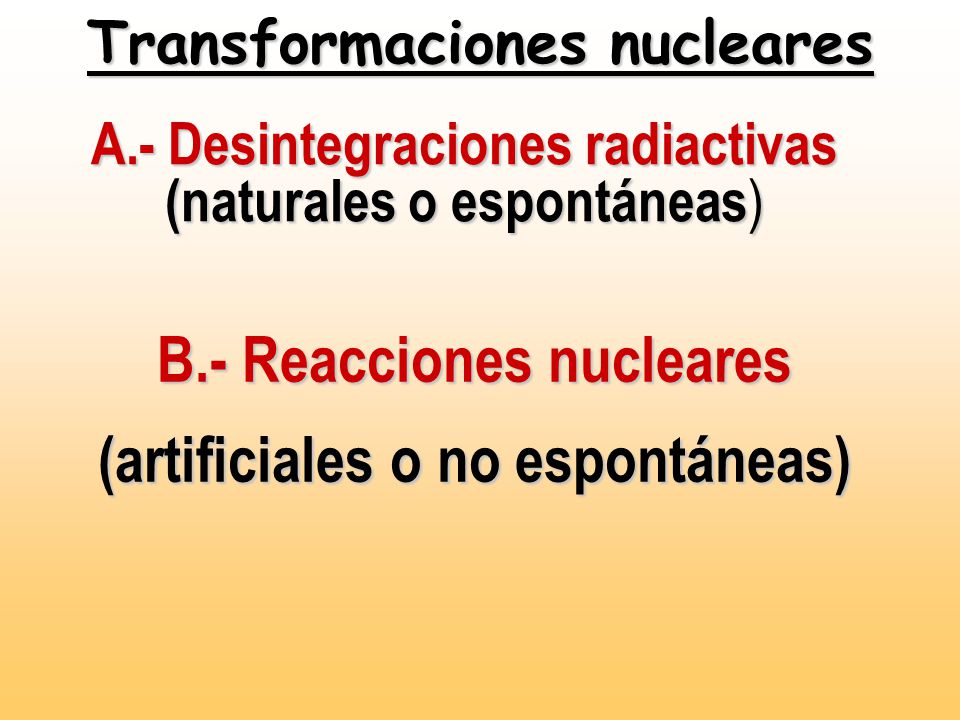 Transformaciones nucleares

A.- Desintegraciones radiactivas
(naturales o espontáneas)

B.- Reacciones nucleares

(artificiales o no espontáneas)